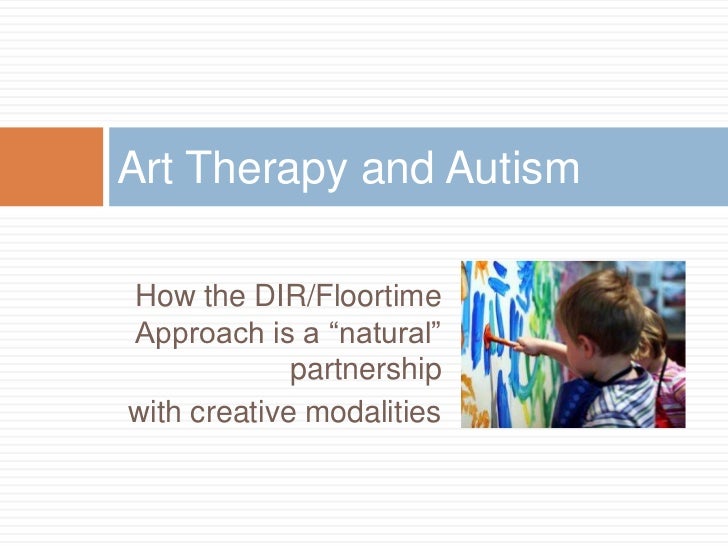 Art Therapy and Autism

How the DIR/Floortime Approach is a “natural” partnership
with creative modalities